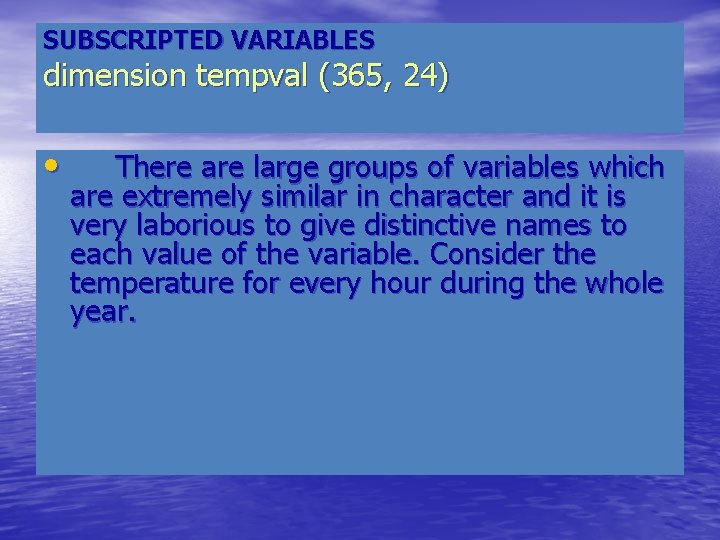 SUBSCRIPTED VARIABLES
dimension tempval (365, 24)

• There are large groups of variables which are extremely similar in character and it is very laborious to give distinctive names to each value of the variable. Consider the temperature for every hour during the whole year.